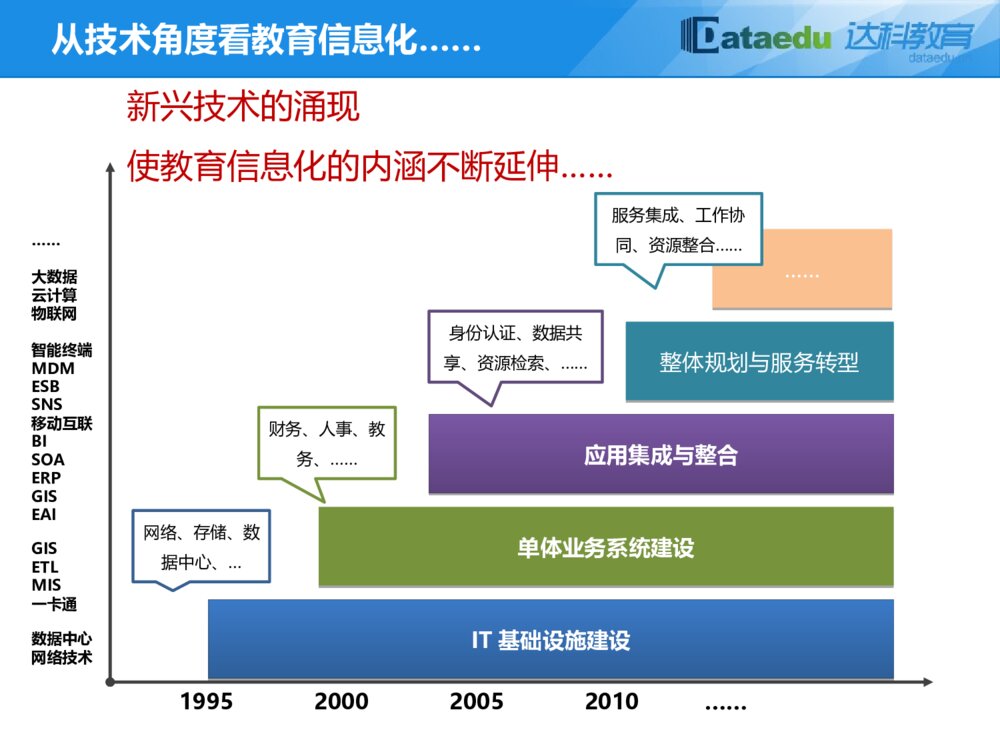 从技术角度看教育信息化……

Dataedu 达科教育
dataedu

新兴技术的涌现
使教育信息化的内涵不断延伸……

……

大数据
云计算
物联网

智能终端
MDM
ESB
SNS
移动互联
BI
SOA
ERP
GIS
EAI

GIS
ETL
MIS
一卡通

数据中心
网络技术

服务集成、工作协同、资源整合……

……

身份认证、数据共享、资源检索、……

整体规划与服务转型

财务、人事、教务、……

应用集成与整合

网络、存储、数据中心、…

单体业务系统建设

IT 基础设施建设

1995
2000
2005
2010
……